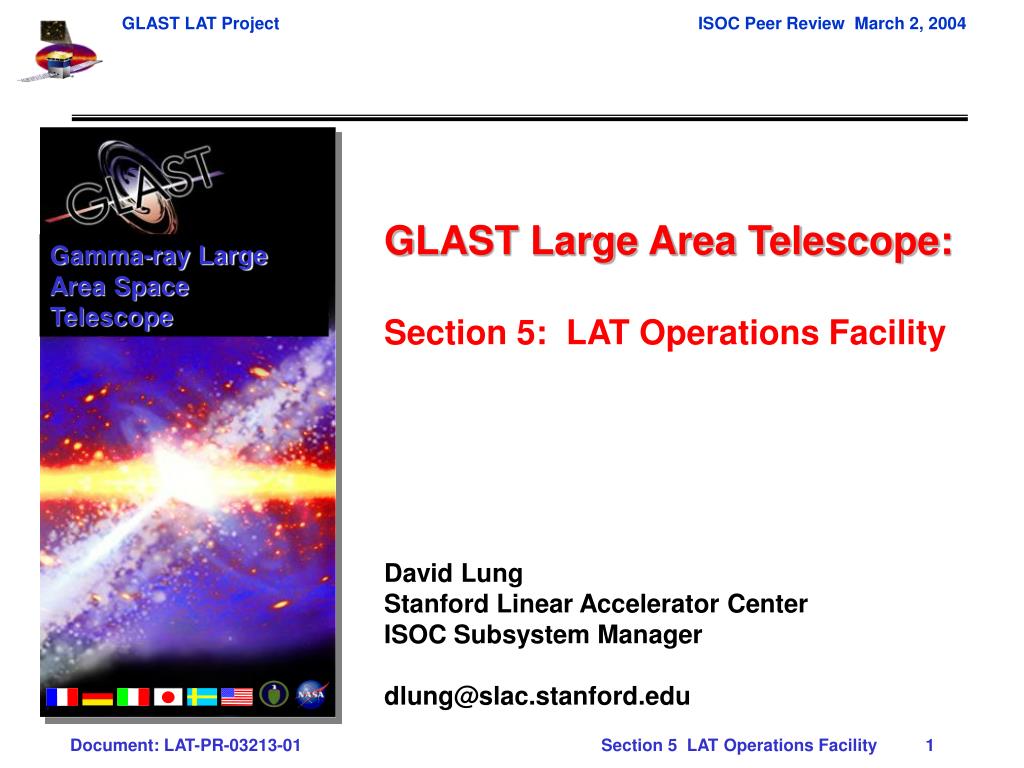 GLAST LAT Project

ISOC Peer Review March 2, 2004

GLAST

Gamma-ray Large Area Space Telescope

GLAST Large Area Telescope:

Section 5: LAT Operations Facility

David Lung
Stanford Linear Accelerator Center
ISOC Subsystem Manager

dlung@slac.stanford.edu

NASA

Document: LAT-PR-03213-01

Section 5 LAT Operations Facility 1